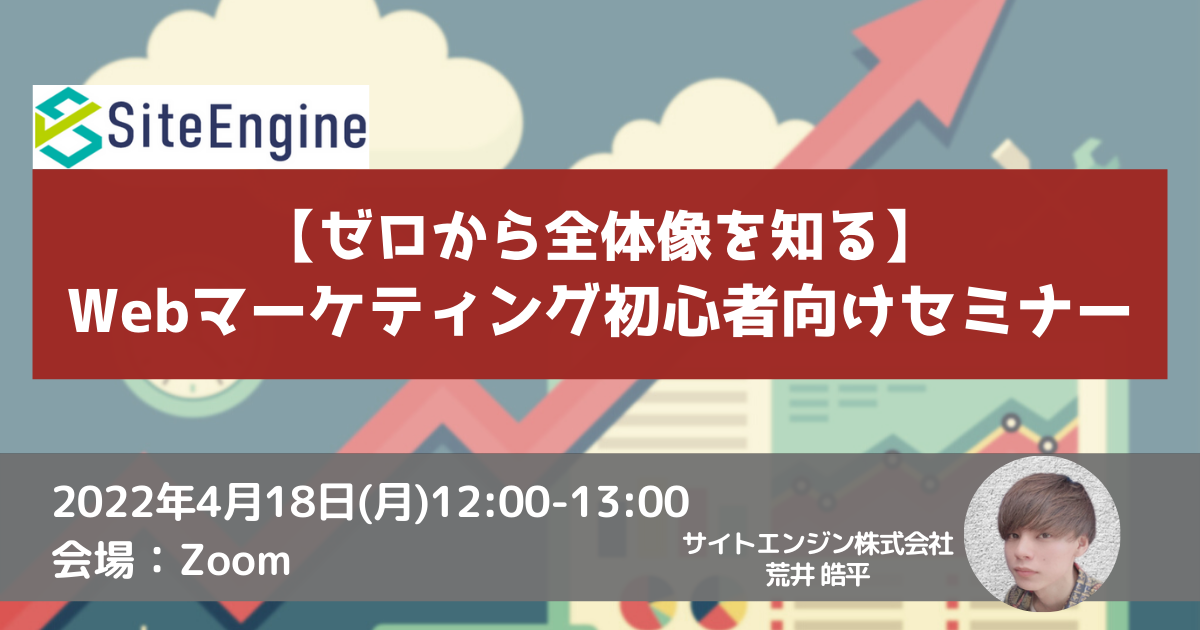 SiteEngine

【ゼロから全体像を知る】
Webマーケティング初心者向けセミナー

2022年4月18日(月)12:00-13:00
会場：Zoom

サイトエンジン株式会社
荒井 皓平